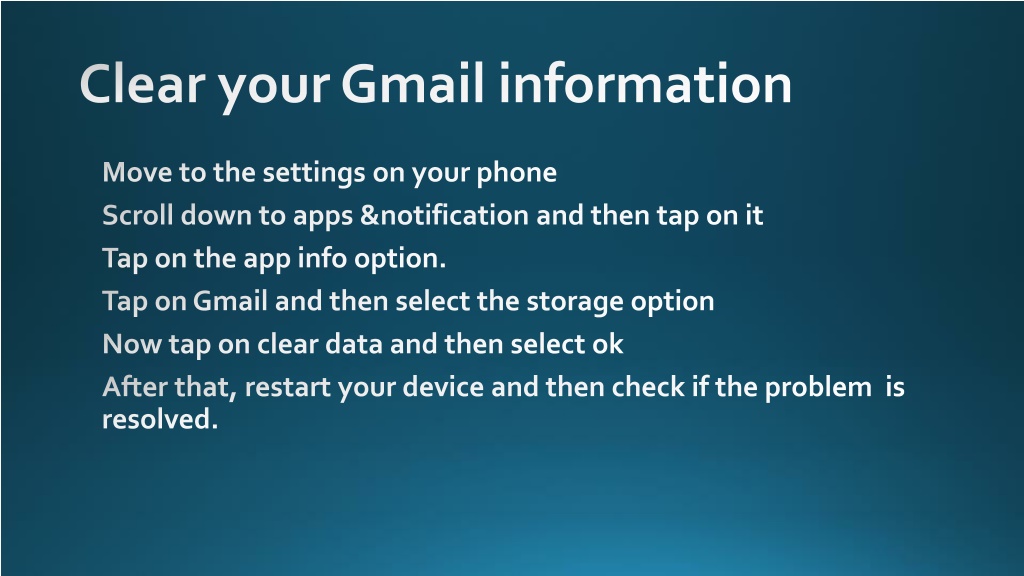 Clear your Gmail information

Move to the settings on your phone

Scroll down to apps &notification and then tap on it

Tap on the app info option.

Tap on Gmail and then select the storage option

Now tap on clear data and then select ok

After that, restart your device and then check if the problem is resolved.